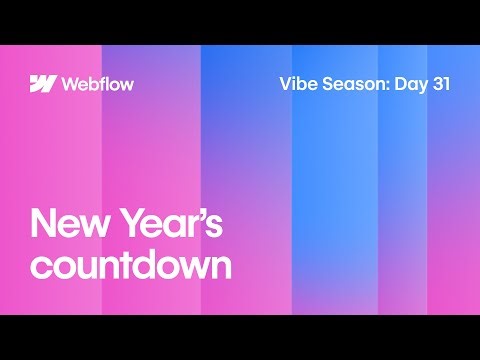 Webflow

Vibe Season: Day 31

New Year's countdown